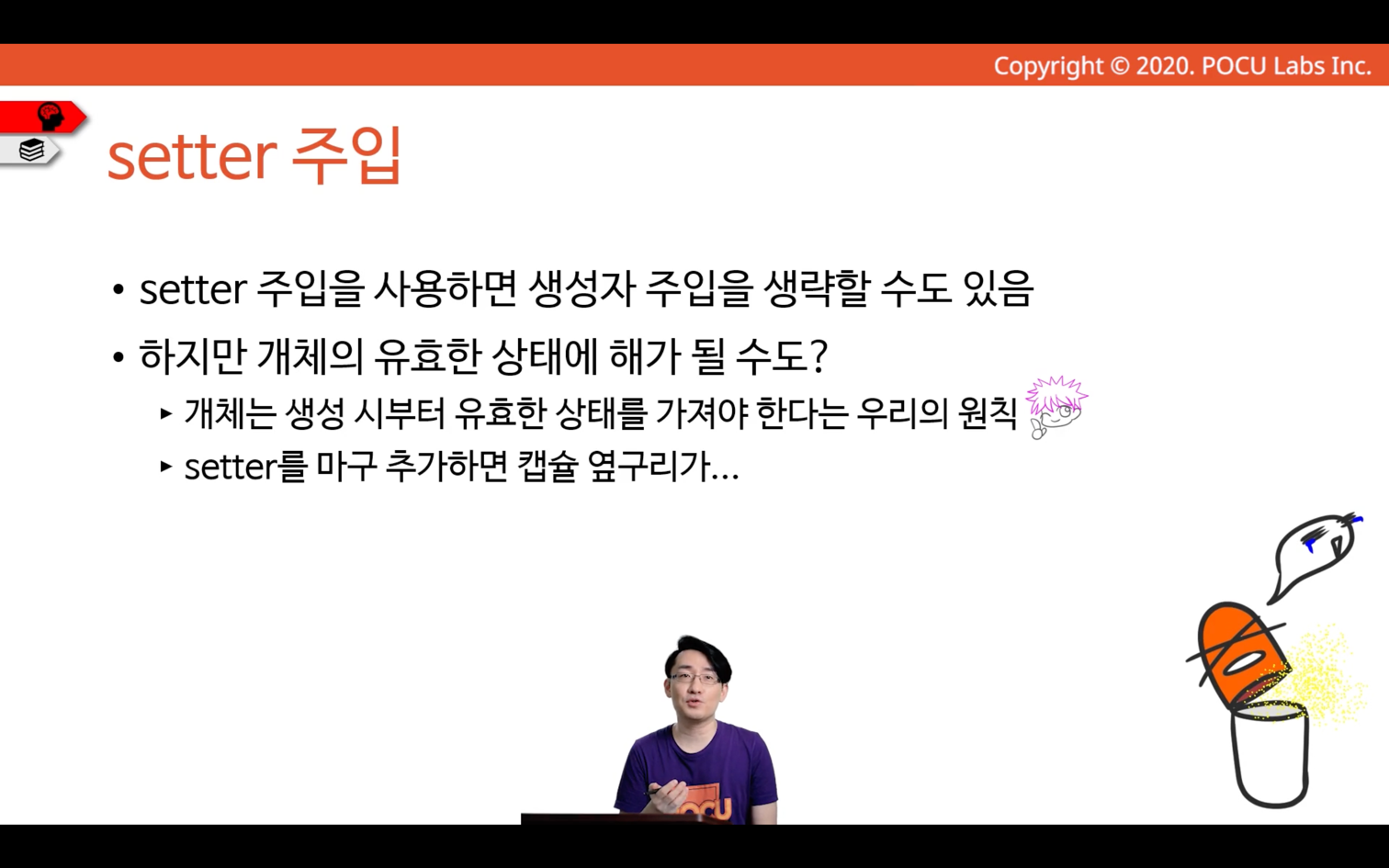 Copyright © 2020. POCU Labs Inc.

setter 주입

• setter 주입을 사용하면 생성자 주입을 생략할 수도 있음

• 하지만 개체의 유효한 상태에 해가 될 수도?

▸ 개체는 생성 시부터 유효한 상태를 가져야 한다는 우리의 원칙

▸ setter를 마구 추가하면 캡슐 옆구리가…

POCU